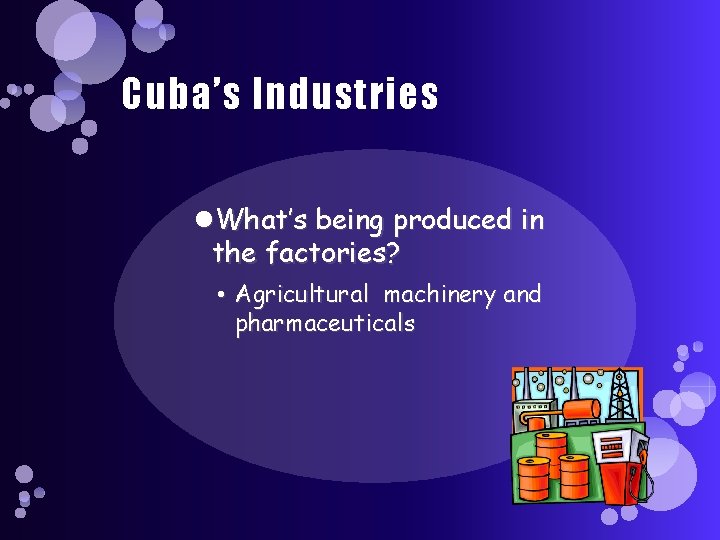 Cuba's Industries

• What's being produced in the factories?

• Agricultural machinery and pharmaceuticals